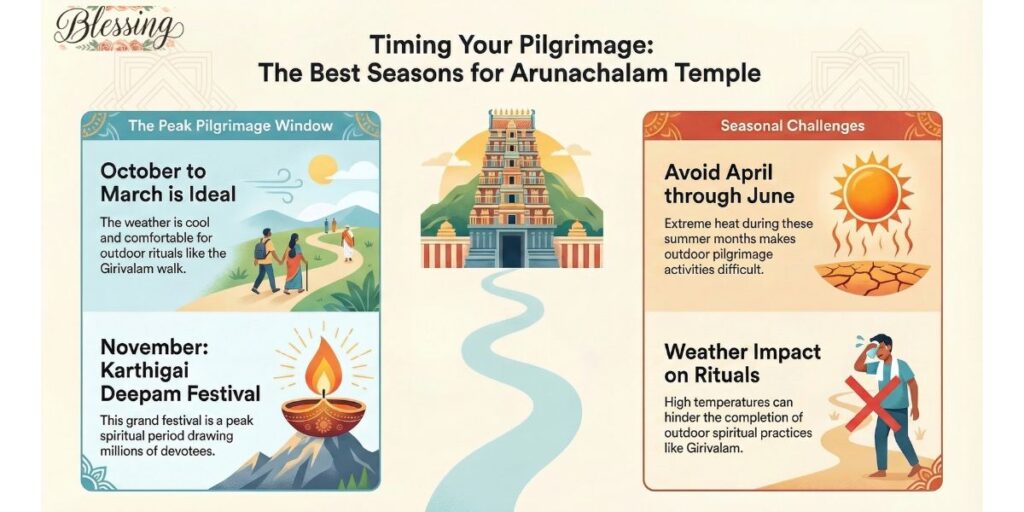 Blessing

Timing Your Pilgrimage:
The Best Seasons for Arunachalam Temple

The Peak Pilgrimage Window

October to March is Ideal

The weather is cool and comfortable for outdoor rituals like the Girivalam walk.

November: Karthigai Deepam Festival

This grand festival is a peak spiritual period drawing millions of devotees.

Seasonal Challenges

Avoid April through June

Extreme heat during these summer months makes outdoor pilgrimage activities difficult.

Weather Impact on Rituals

High temperatures can hinder the completion of outdoor spiritual practices like Girivalam.